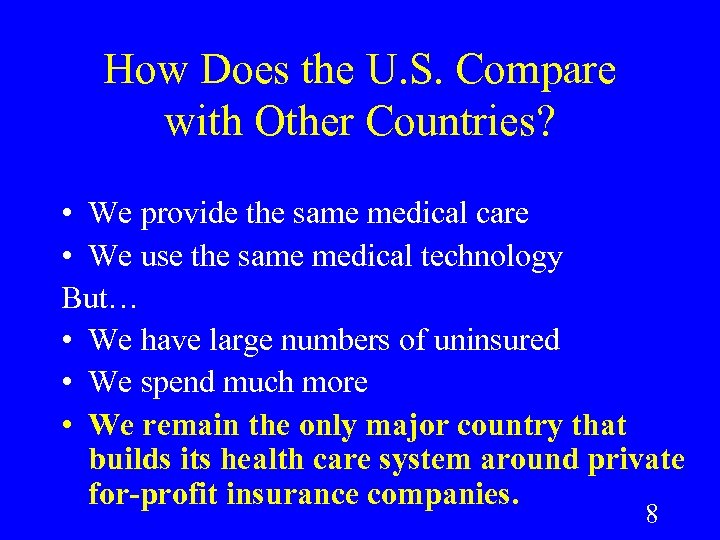 How Does the U.S. Compare with Other Countries?

• We provide the same medical care
• We use the same medical technology

But…

• We have large numbers of uninsured
• We spend much more
• We remain the only major country that builds its health care system around private for-profit insurance companies.

8